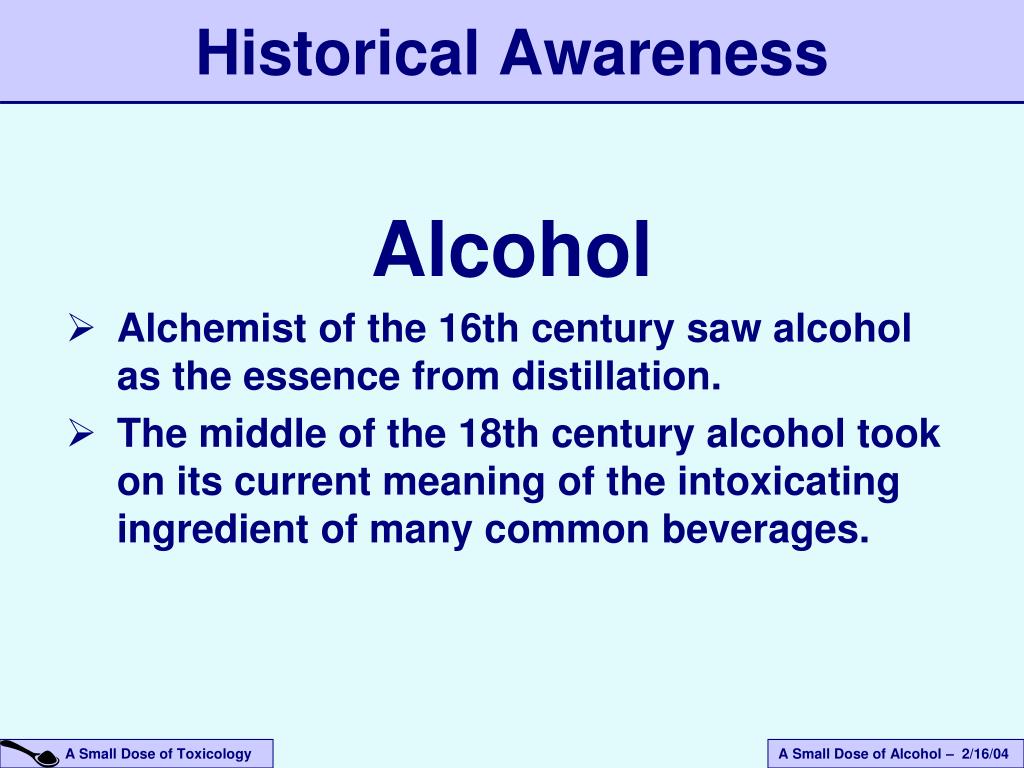 Historical Awareness

Alcohol

➢ Alchemist of the 16th century saw alcohol as the essence from distillation.

➢ The middle of the 18th century alcohol took on its current meaning of the intoxicating ingredient of many common beverages.

A Small Dose of Toxicology

A Small Dose of Alcohol – 2/16/04